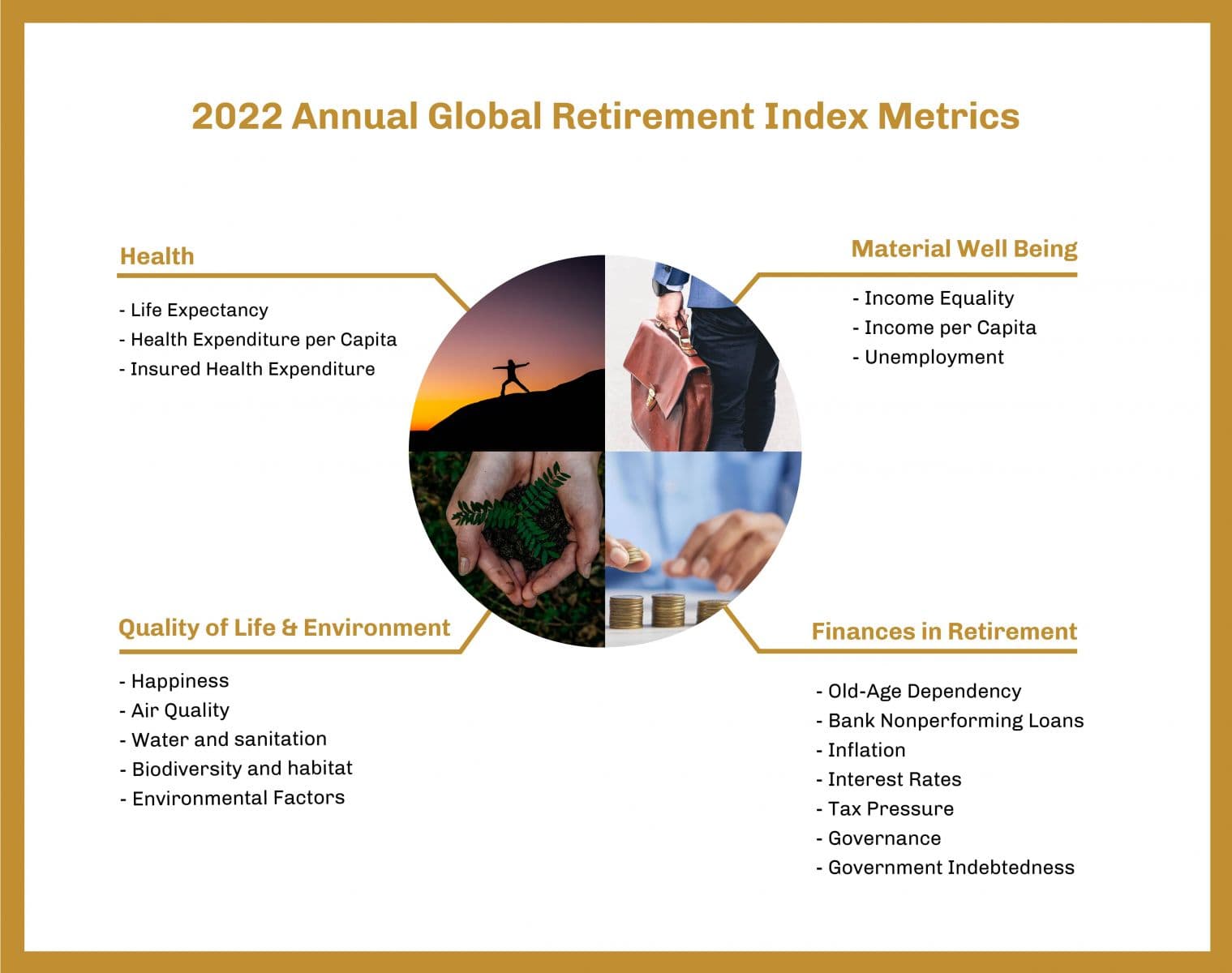 2022 Annual Global Retirement Index Metrics

Health

- Life Expectancy
- Health Expenditure per Capita
- Insured Health Expenditure

Material Well Being

- Income Equality
- Income per Capita
- Unemployment

Quality of Life & Environment

- Happiness
- Air Quality
- Water and sanitation
- Biodiversity and habitat
- Environmental Factors

Finances in Retirement

- Old-Age Dependency
- Bank Nonperforming Loans
- Inflation
- Interest Rates
- Tax Pressure
- Governance
- Government Indebtedness